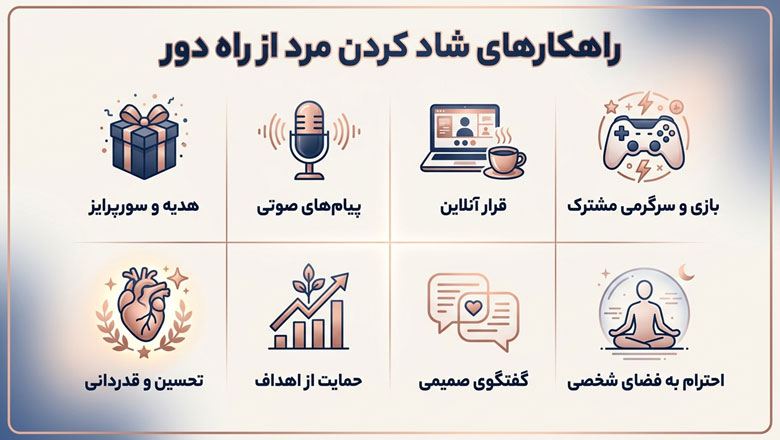 راهکارهای شاد کردن مرد از راه دور

بازی و سرگرمی مشترک

قرار آنلاین

پیام‌های صوتی

هدیه و سورپرایز

احترام به فضای شخصی

گفتگوی صمیمی

حمایت از اهداف

تحسین و قدردانی